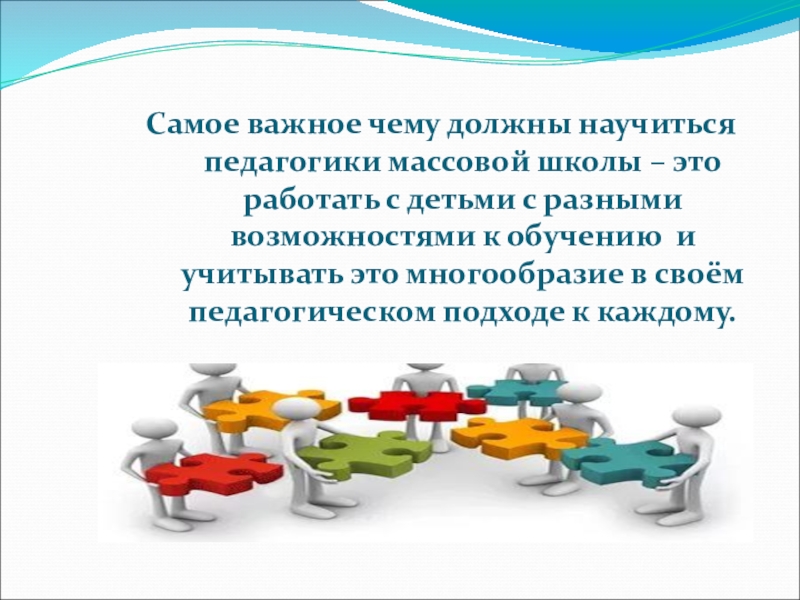 Самое важное чему должны научиться педагогики массовой школы – это работать с детьми с разными возможностями к обучению  и учитывать это многообразие в своём педагогическом подходе к каждому.